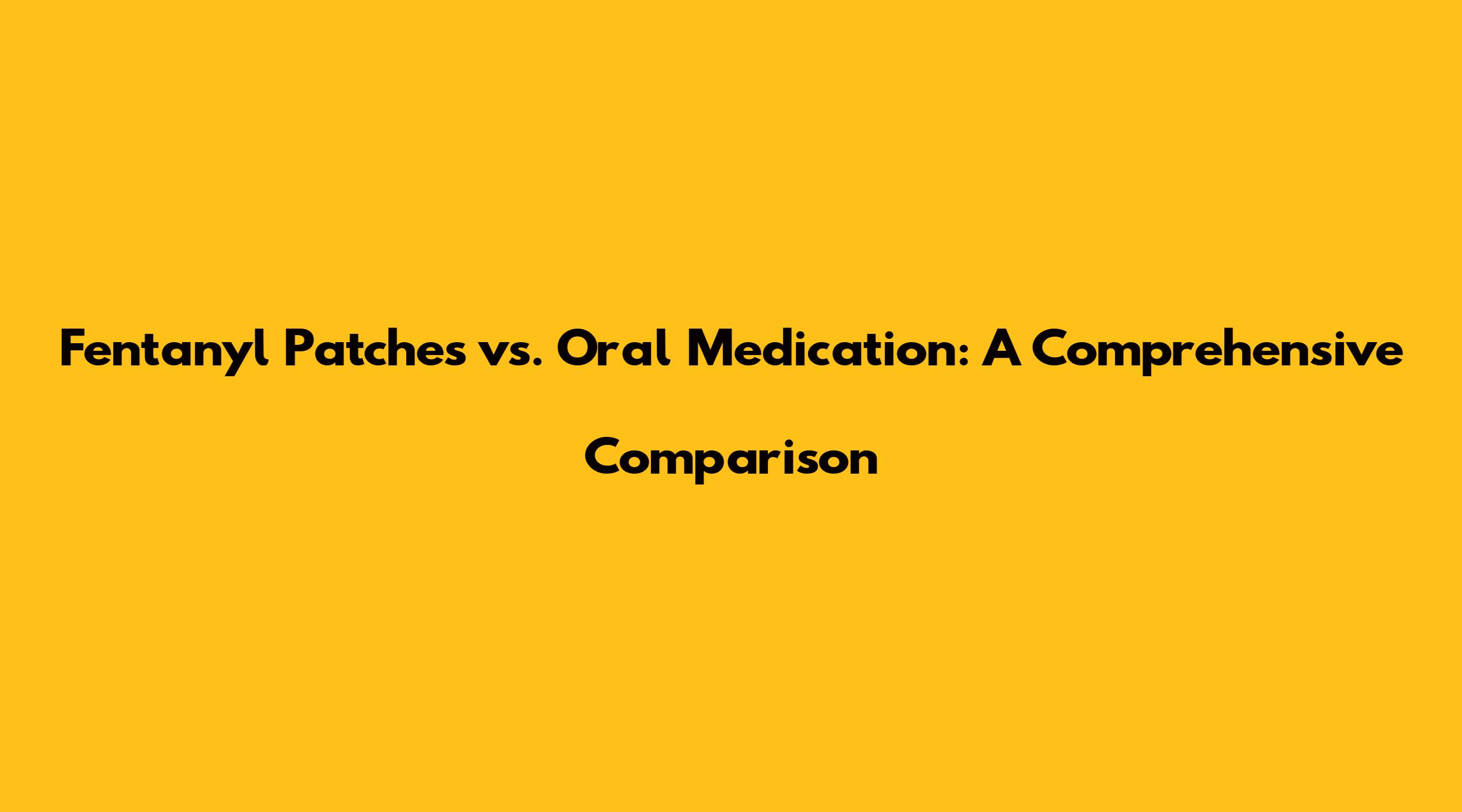 Fentanyl Patches vs. Oral Medication: A Comprehensive Comparison